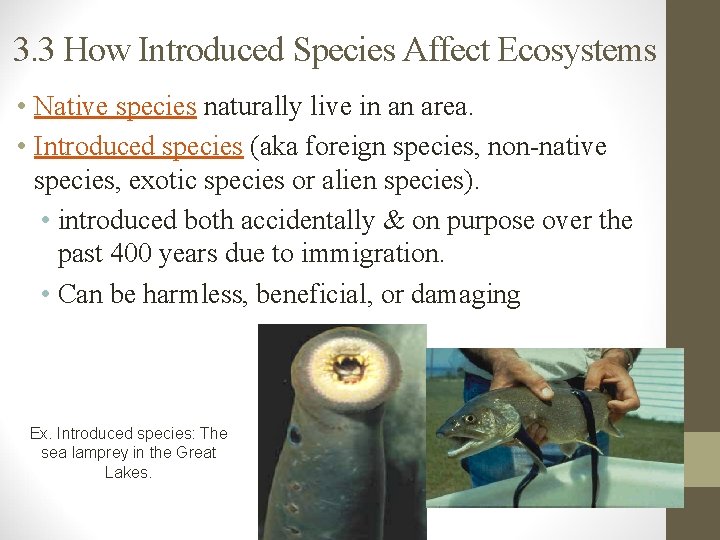 3.3 How Introduced Species Affect Ecosystems

• Native species naturally live in an area.

• Introduced species (aka foreign species, non-native species, exotic species or alien species).

• introduced both accidentally & on purpose over the past 400 years due to immigration.

• Can be harmless, beneficial, or damaging

Ex. Introduced species: The sea lamprey in the Great Lakes.